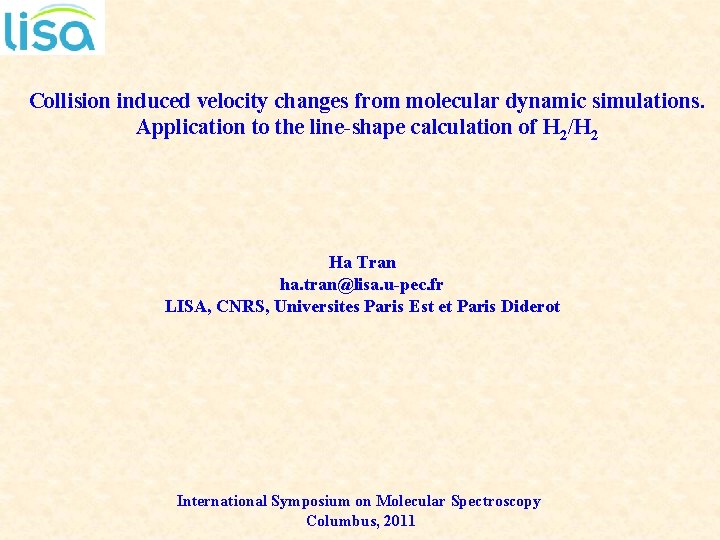 lisa

Collision induced velocity changes from molecular dynamic simulations. Application to the line-shape calculation of $H_2/H_2$

Ha Tran
ha.tran@lisa.u-pec.fr
LISA, CNRS, Universites Paris Est et Paris Diderot

International Symposium on Molecular Spectroscopy
Columbus, 2011